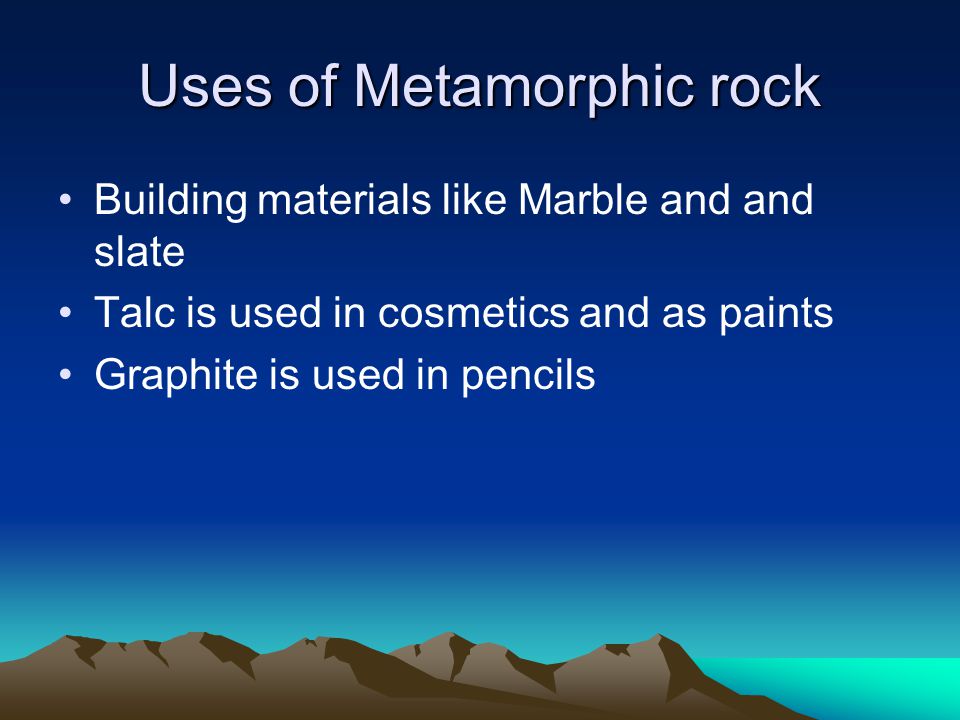 Uses of Metamorphic rock

• Building materials like Marble and and slate
• Talc is used in cosmetics and as paints
• Graphite is used in pencils